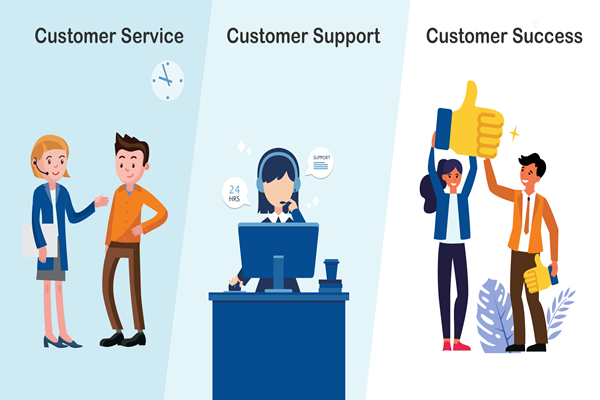 Customer Service

Customer Support

24 HRS

SUPPORT

Customer Success